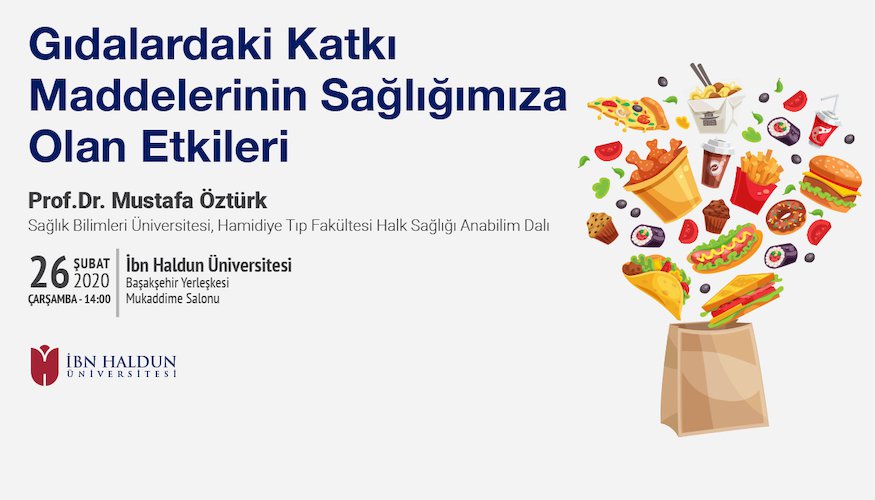 Gıdalardaki Katkı Maddelerinin Sağlığımıza Olan Etkileri

Prof.Dr. Mustafa Öztürk
Sağlık Bilimleri Üniversitesi, Hamidiye Tıp Fakültesi Halk Sağlığı Anabilim Dalı

26 ŞUBAT 2020
ÇARŞAMBA - 14:00

İbn Haldun Üniversitesi
Başakşehir Yerleşkesi
Mukaddime Salonu

İBN HALDUN
ÜNİVERSİTESİ